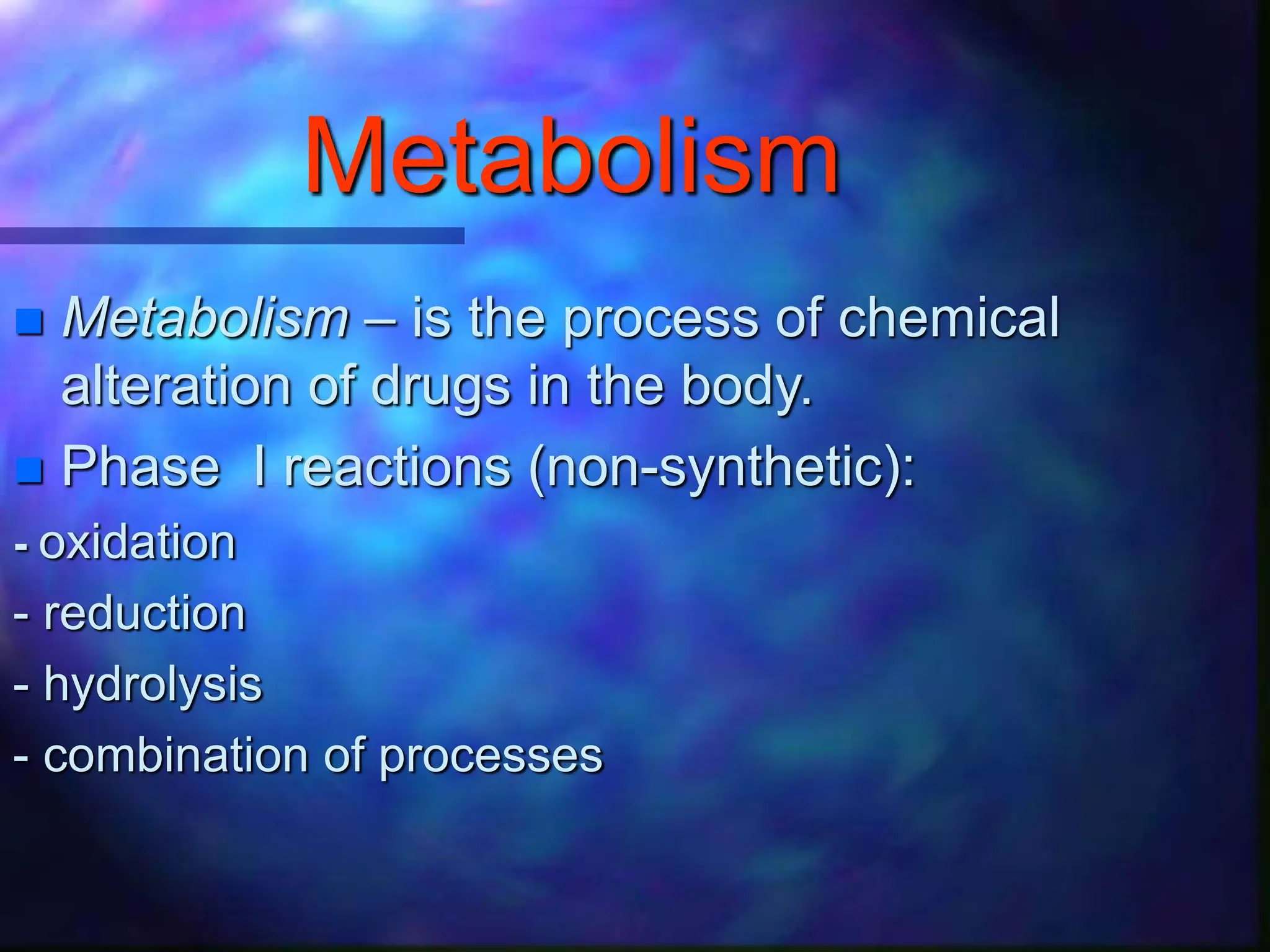 Metabolism

Metabolism – is the process of chemical alteration of drugs in the body.

Phase I reactions (non-synthetic):

- oxidation

- reduction

- hydrolysis

- combination of processes